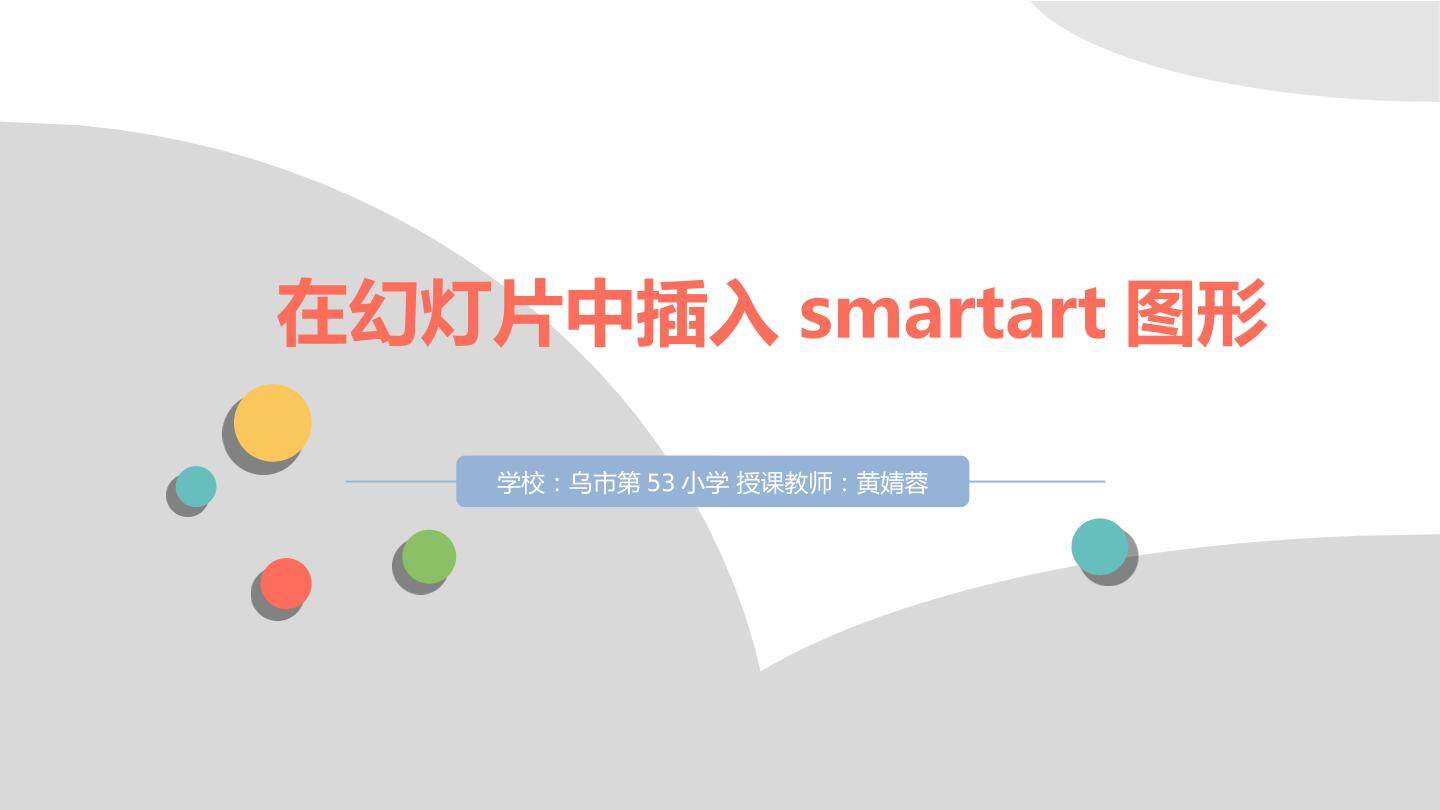 在幻灯片中插入 smartart 图形

学校：乌市第 53 小学 授课教师：黄婧蓉